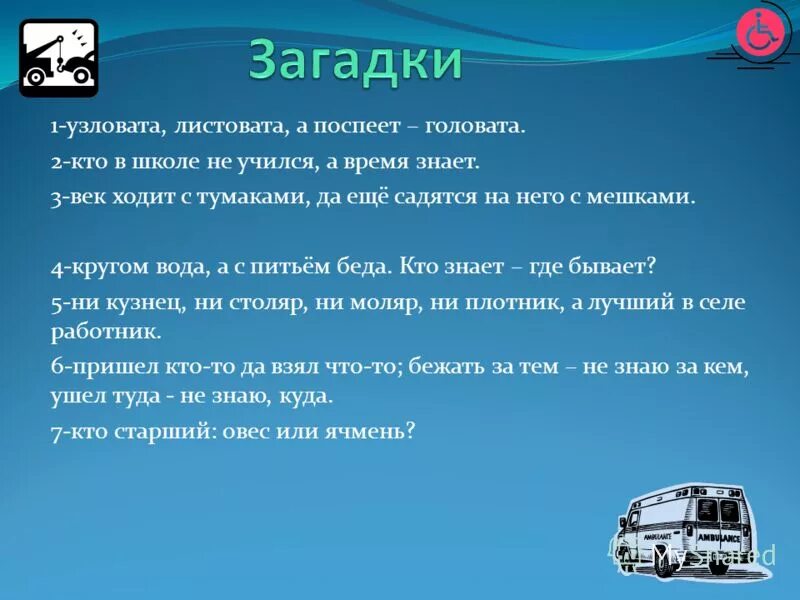 Загадки

1-узловата, листовата, а поспеет – головата.

2-кто в школе не учился, а время знает.

3-век ходит с тумаками, да ещё садятся на него с мешками.

4-кругом вода, а с питьём беда. Кто знает – где бывает?

5-ни кузнец, ни столяр, ни моляр, ни плотник, а лучший в селе работник.

6-пришел кто-то да взял что-то; бежать за тем – не знаю за кем, ушел туда - не знаю, куда.

7-кто старший: овес или ячмень?

AMBULANCE

AMBULANCE

MyShared